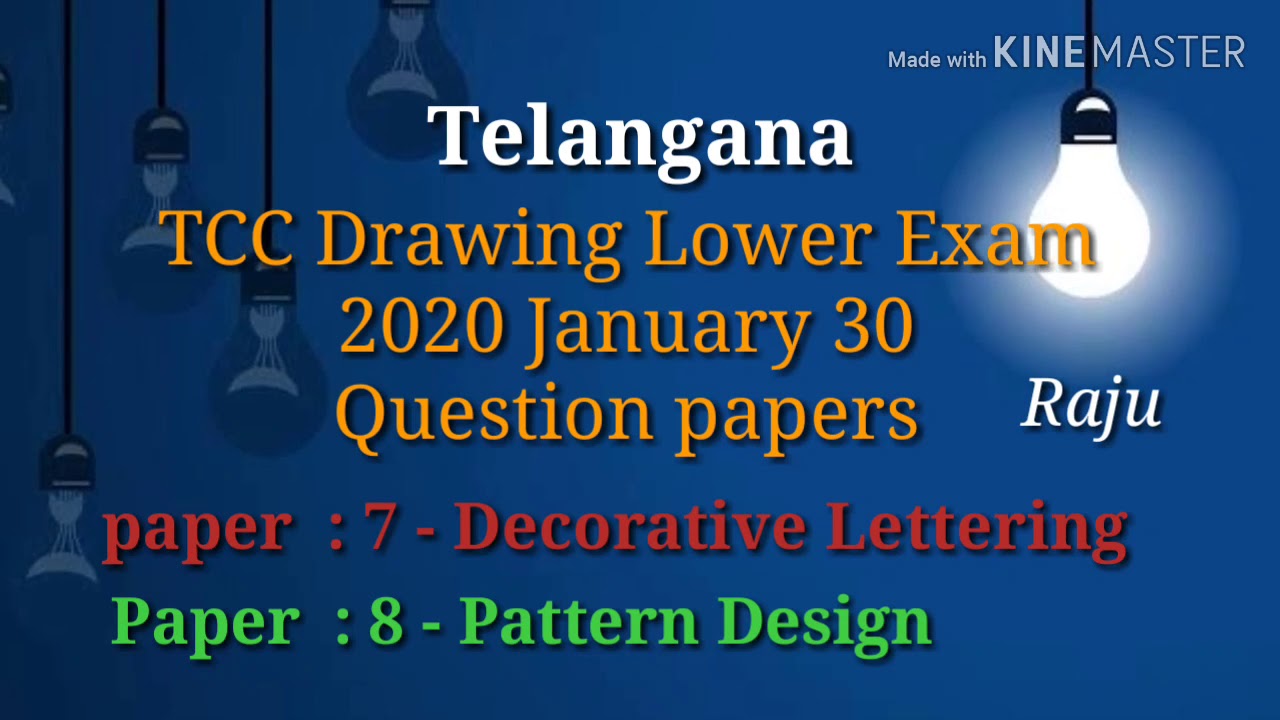 Made with KINEMASTER

Telangana

TCC Drawing Lower Exam
2020 January 30
Question papers

Raju

paper : 7 - Decorative Lettering

Paper : 8 - Pattern Design